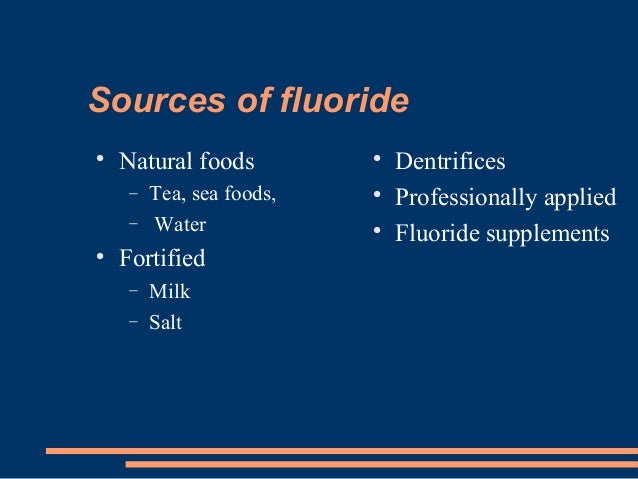 Sources of fluoride

• Natural foods
  – Tea, sea foods,
  – Water
• Fortified
  – Milk
  – Salt

• Dentrifices
• Professionally applied
• Fluoride supplements